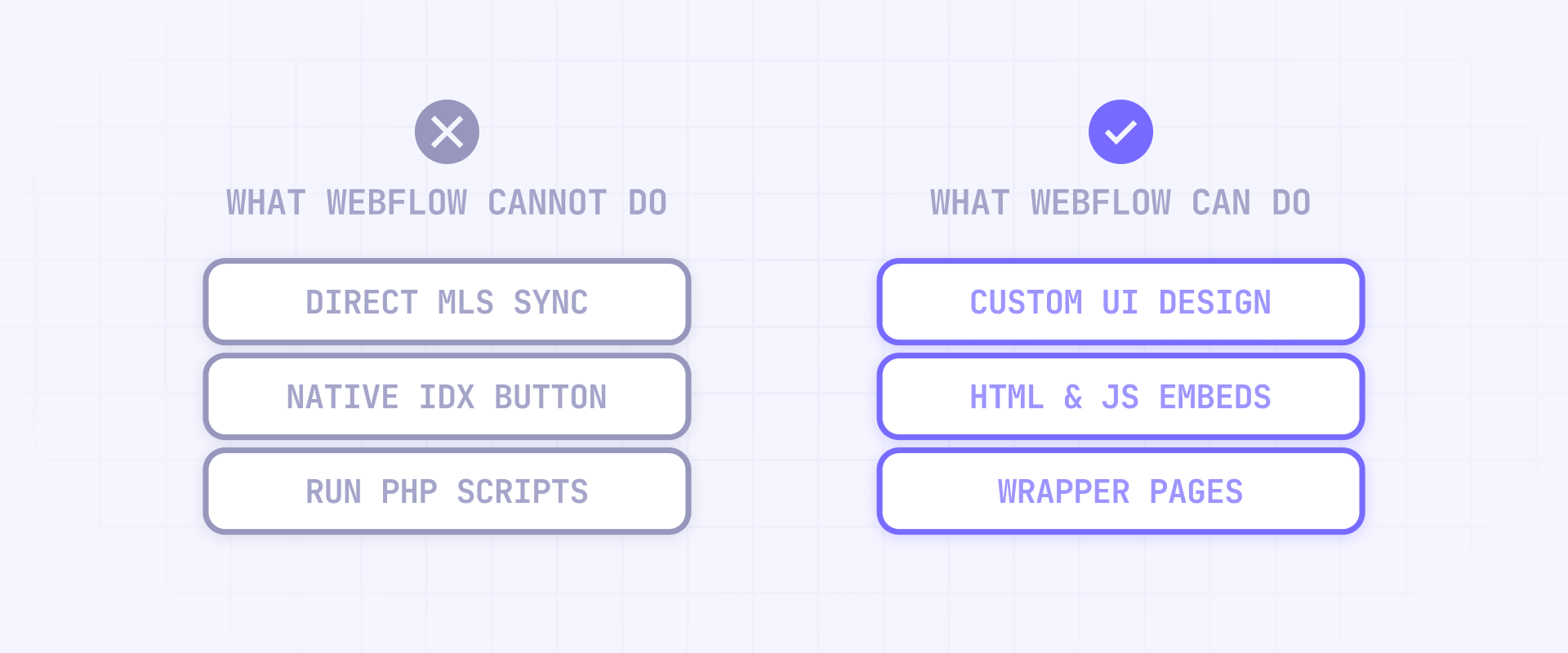 WHAT WEBFLOW CANNOT DO

DIRECT MLS SYNC

NATIVE IDX BUTTON

RUN PHP SCRIPTS

WHAT WEBFLOW CAN DO

CUSTOM UI DESIGN

HTML & JS EMBEDS

WRAPPER PAGES